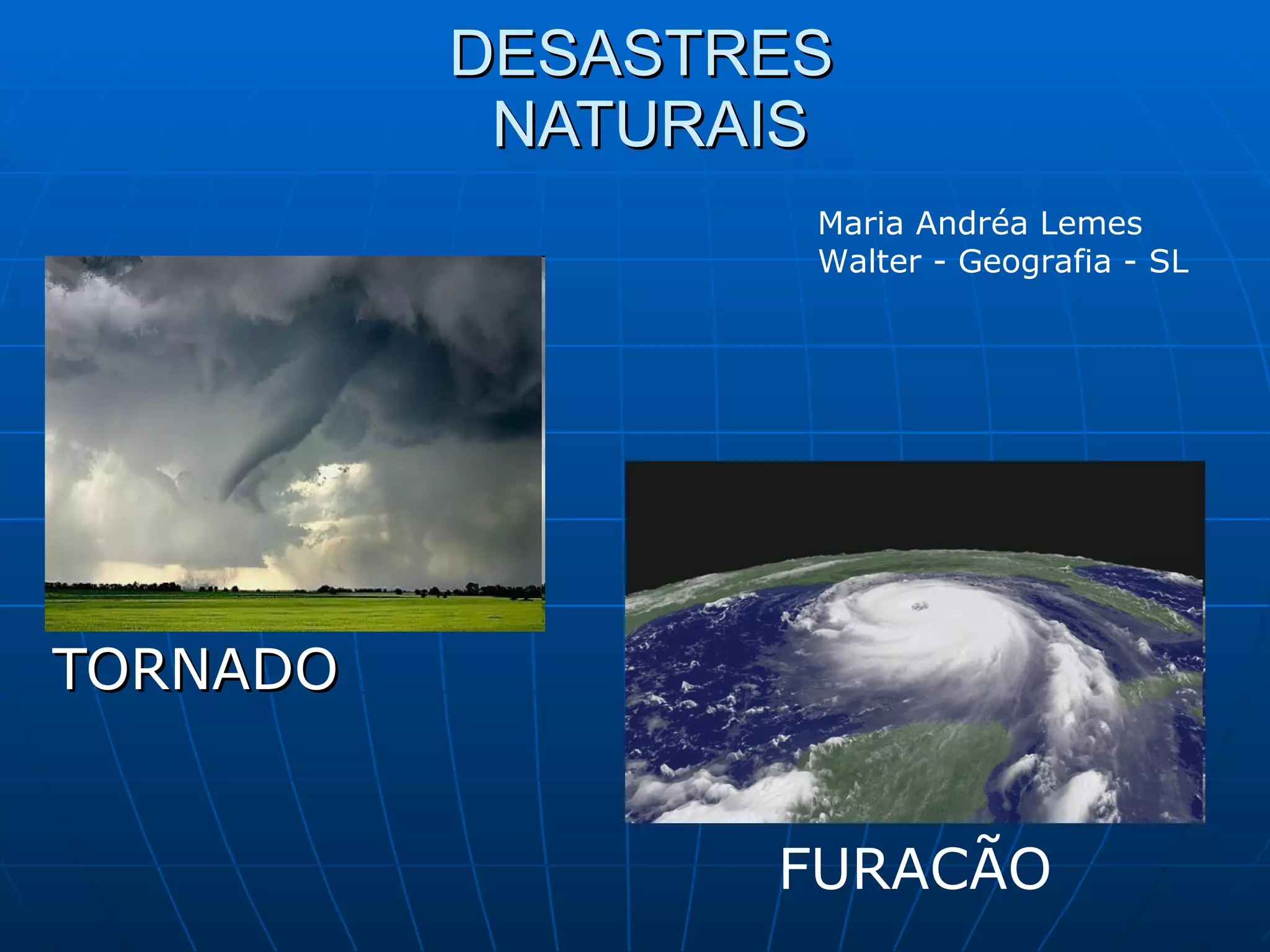 DESASTRES NATURAIS

Maria Andréa Lemes Walter - Geografia - SL

TORNADO

FURACÃO